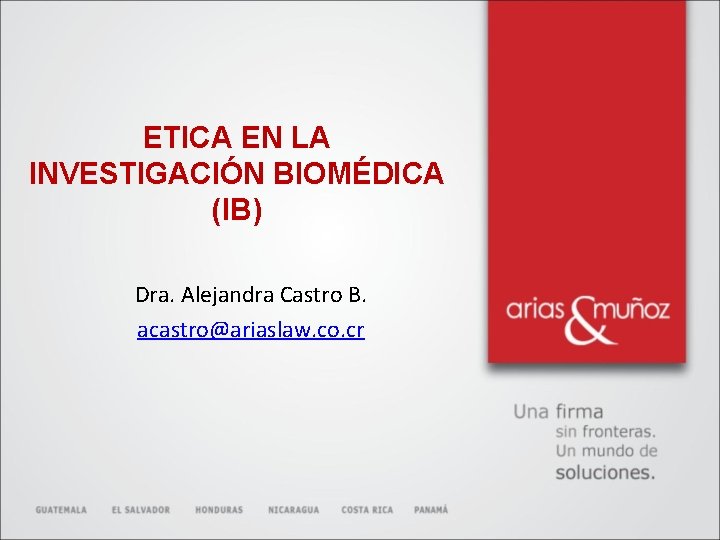 ETICA EN LA INVESTIGACIÓN BIOMÉDICA (IB)

Dra. Alejandra Castro B.
acastro@ariaslaw.co.cr

arias & muñoz

Una firma sin fronteras. Un mundo de soluciones.

GUATEMALA EL SALVADOR HONDURAS NICARAGUA COSTA RICA PANAMÁ